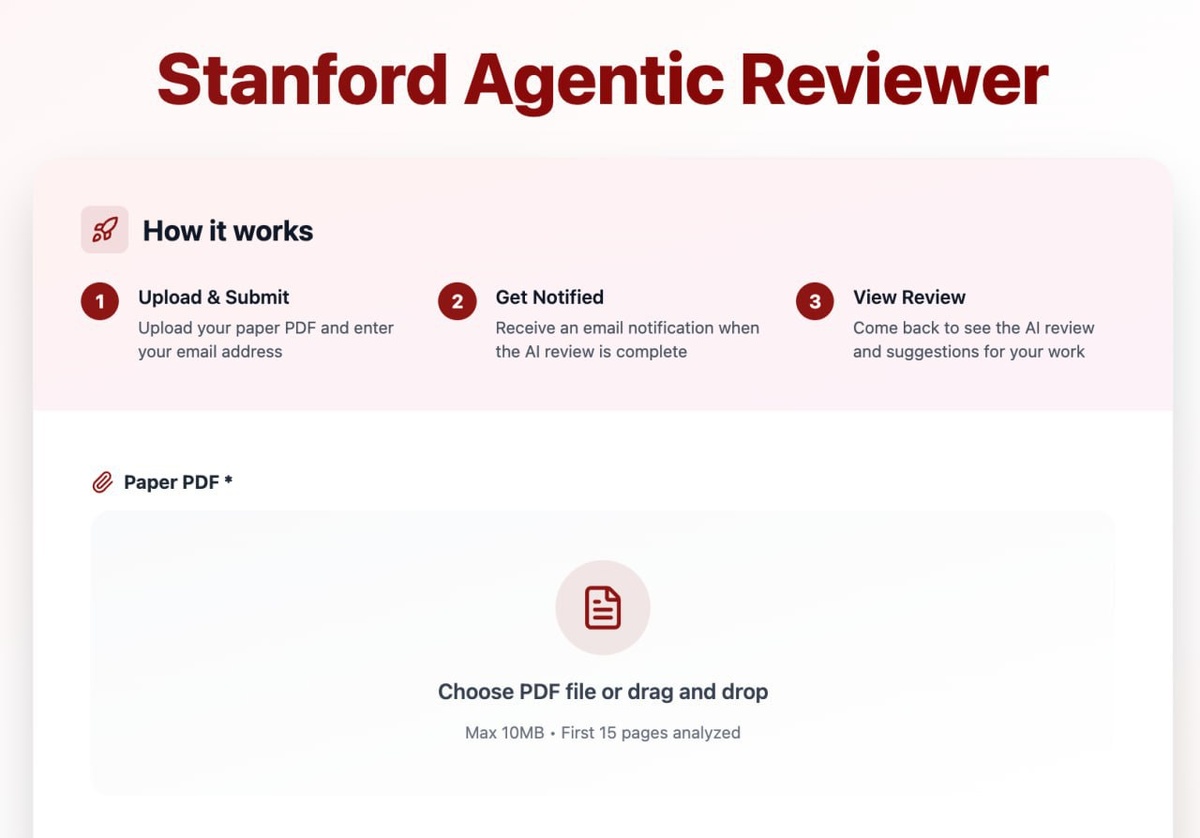 Stanford Agentic Reviewer

How it works

1 Upload & Submit
Upload your paper PDF and enter your email address

2 Get Notified
Receive an email notification when the AI review is complete

3 View Review
Come back to see the AI review and suggestions for your work

Paper PDF *

Choose PDF file or drag and drop

Max 10MB • First 15 pages analyzed